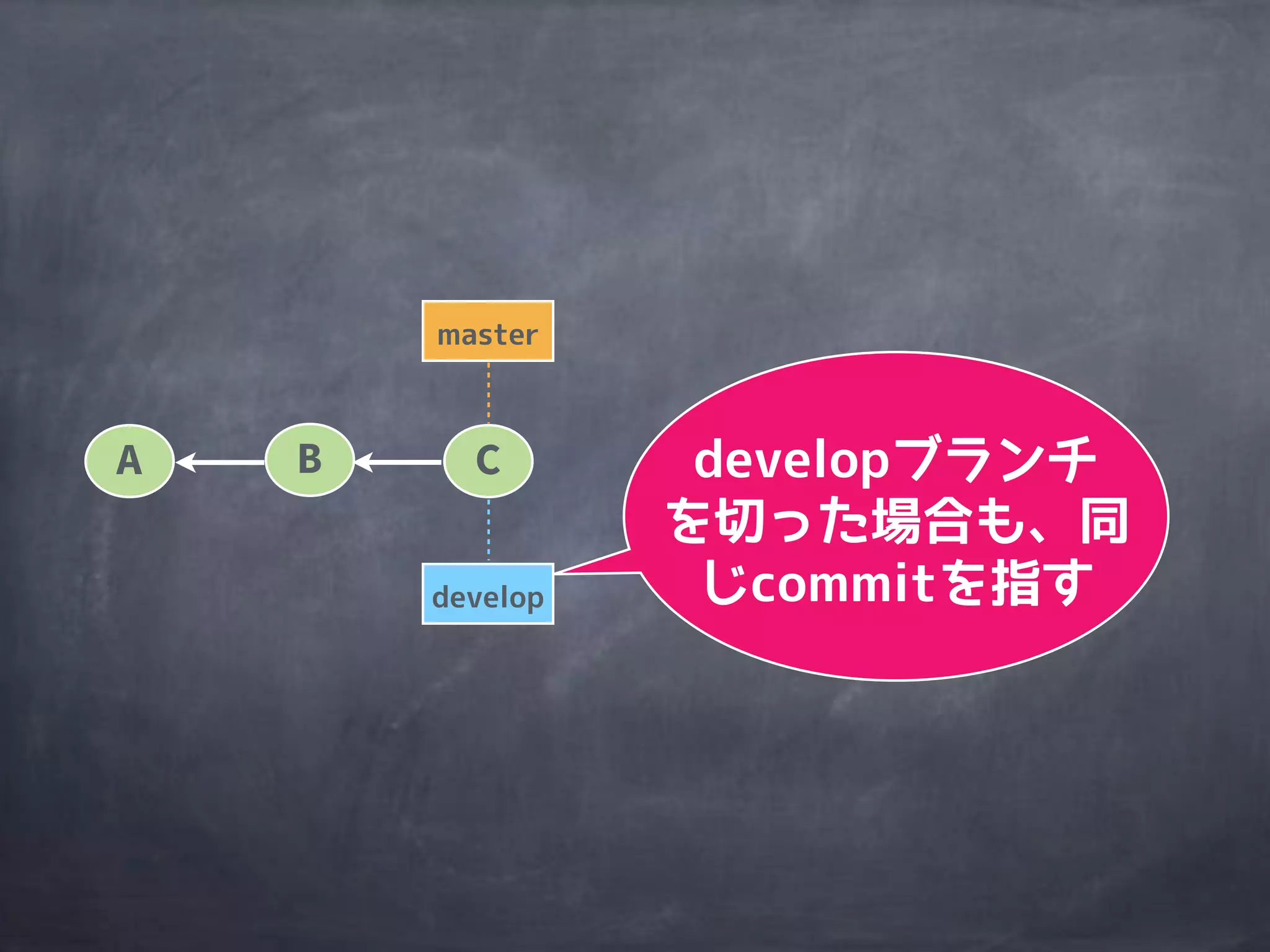 master

A B C

develop

developブランチを切った場合も、同じcommitを指す